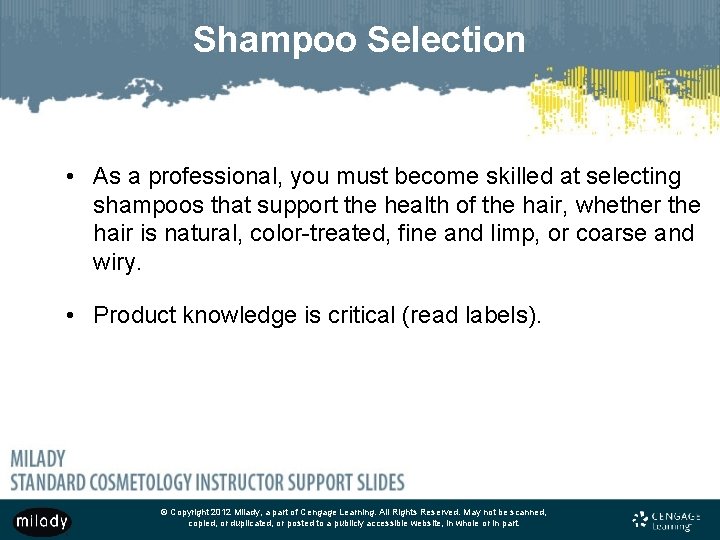 Shampoo Selection

• As a professional, you must become skilled at selecting shampoos that support the health of the hair, whether the hair is natural, color-treated, fine and limp, or coarse and wiry.

• Product knowledge is critical (read labels).

MILADY
STANDARD COSMETOLOGY INSTRUCTOR SUPPORT SLIDES

milady

© Copyright 2012 Milady, a part of Cengage Learning. All Rights Reserved. May not be scanned, copied, or duplicated, or posted to a publicly accessible website, in whole or in part.

CENGAGE Learning